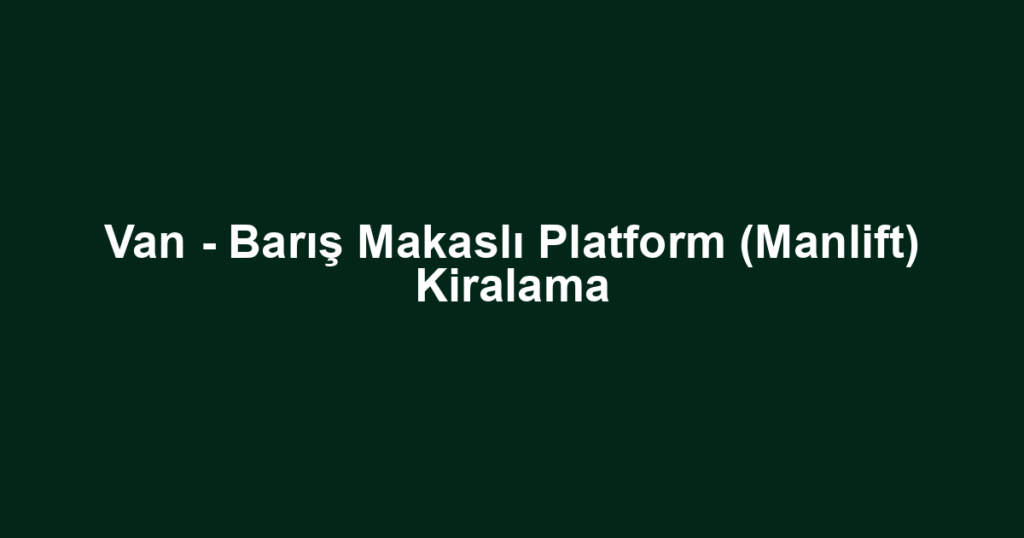 Van - Barış Makaslı Platform (Manlift) Kiralama